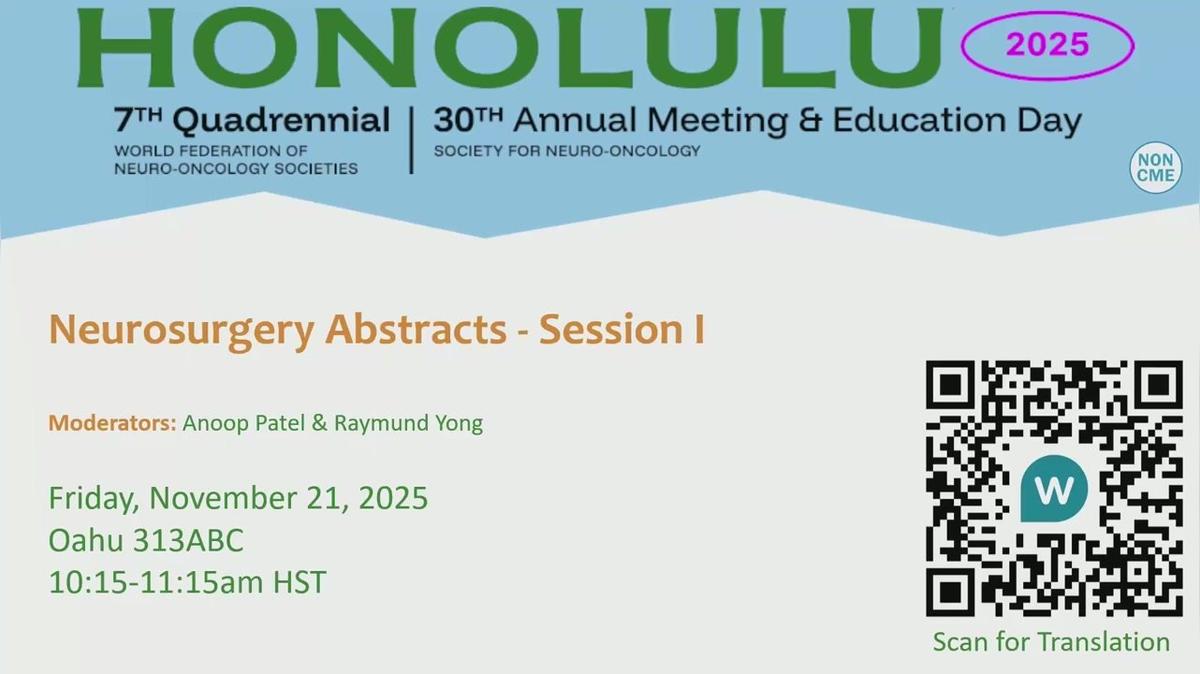 HONOLULU 2025

7TH Quadrennial
WORLD FEDERATION OF NEURO-ONCOLOGY SOCIETIES

30TH Annual Meeting & Education Day
SOCIETY FOR NEURO-ONCOLOGY

NON CME

Neurosurgery Abstracts - Session I

Moderators: Anoop Patel & Raymund Yong

Friday, November 21, 2025
Oahu 313ABC
10:15-11:15am HST

W

Scan for Translation